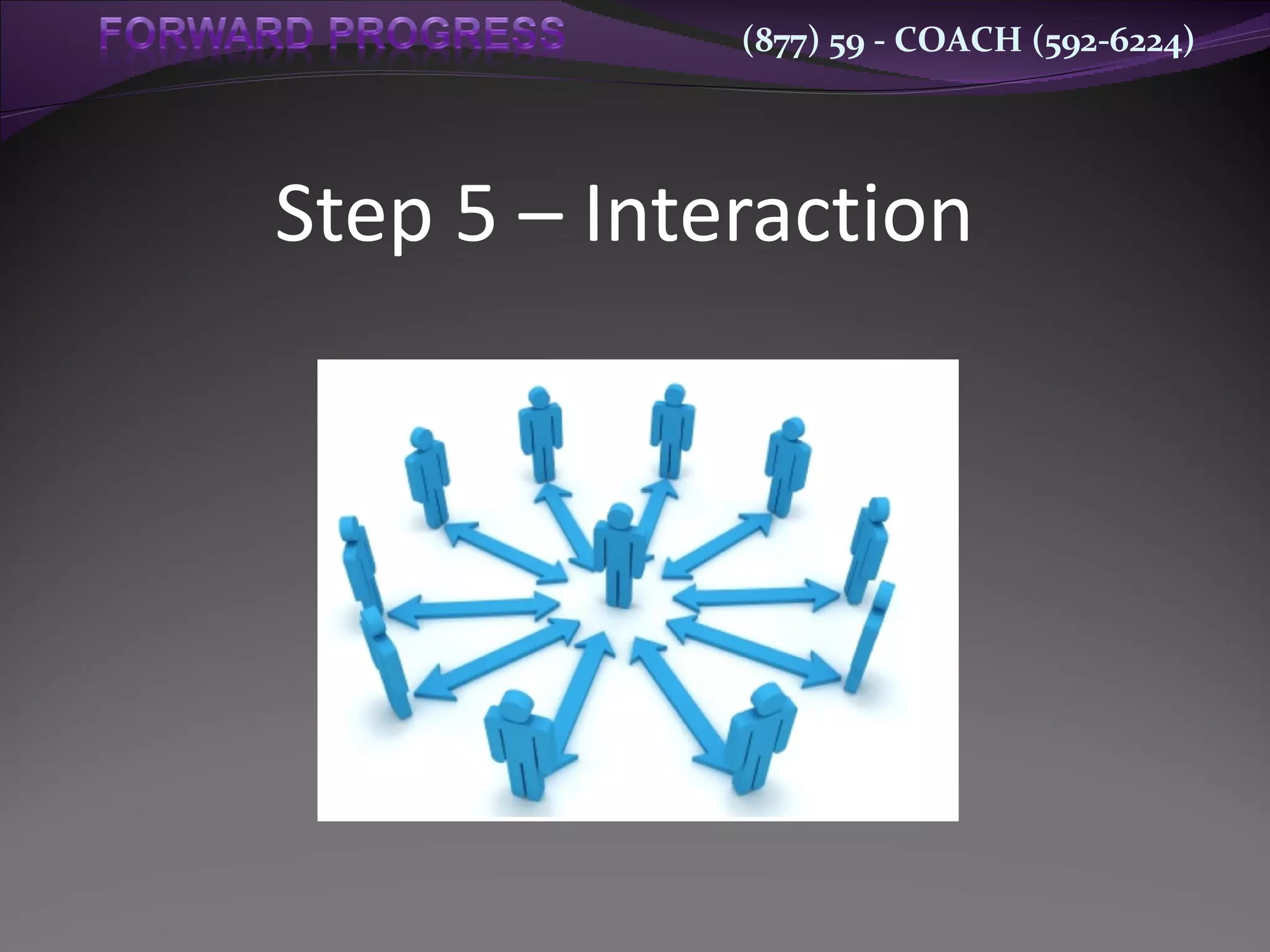 FORWARD PROGRESS

(877) 59 - COACH (592-6224)

Step 5 – Interaction